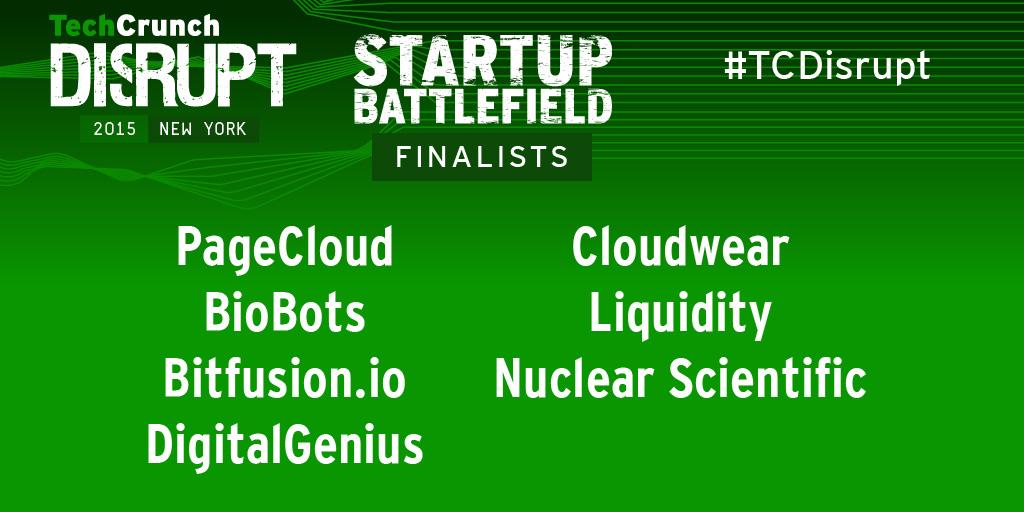 TechCrunch
DISRUPT
2015 NEW YORK

STARTUP
BATTLEFIELD
FINALISTS

#TCDisrupt

PageCloud
BioBots
Bitfusion.io
DigitalGenius

Cloudwear
Liquidity
Nuclear Scientific